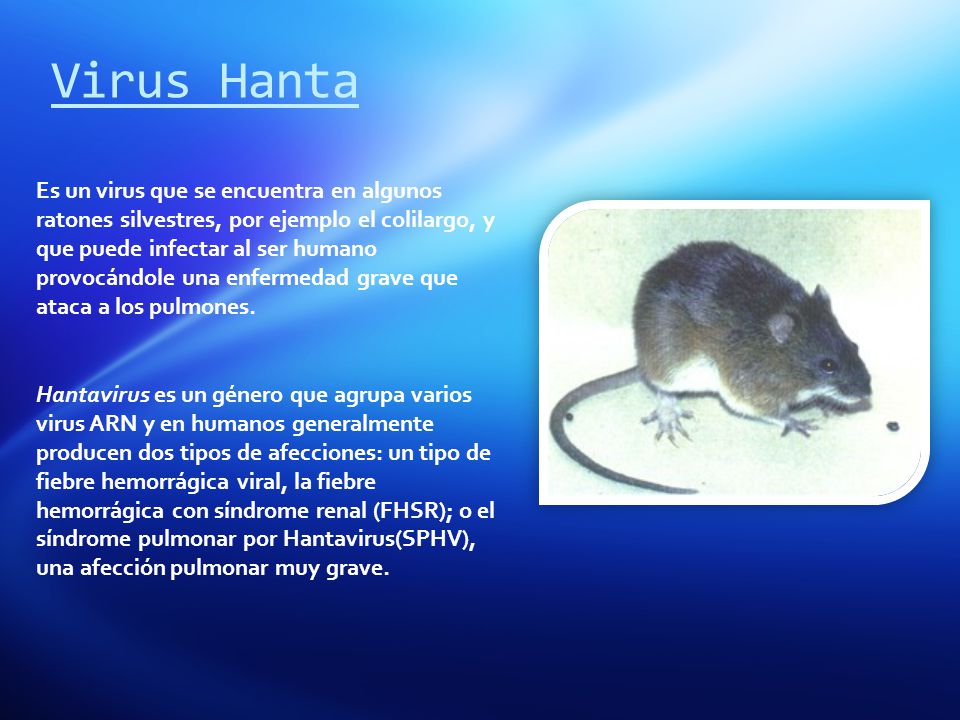 Virus Hanta

Es un virus que se encuentra en algunos ratones silvestres, por ejemplo el colilargo, y que puede infectar al ser humano provocándole una enfermedad grave que ataca a los pulmones.

Hantavirus es un género que agrupa varios virus ARN y en humanos generalmente producen dos tipos de afecciones: un tipo de fiebre hemorrágica viral, la fiebre hemorrágica con síndrome renal (FHSR); o el síndrome pulmonar por Hantavirus(SPHV), una afección pulmonar muy grave.